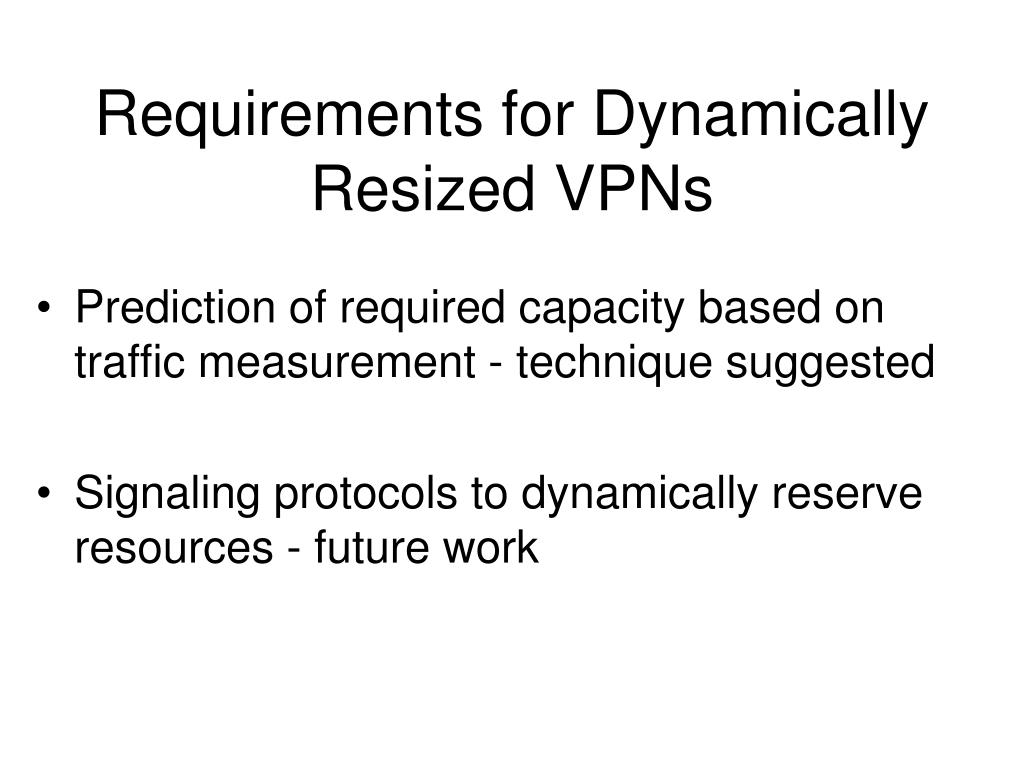 Requirements for Dynamically Resized VPNs

• Prediction of required capacity based on traffic measurement - technique suggested

• Signaling protocols to dynamically reserve resources - future work